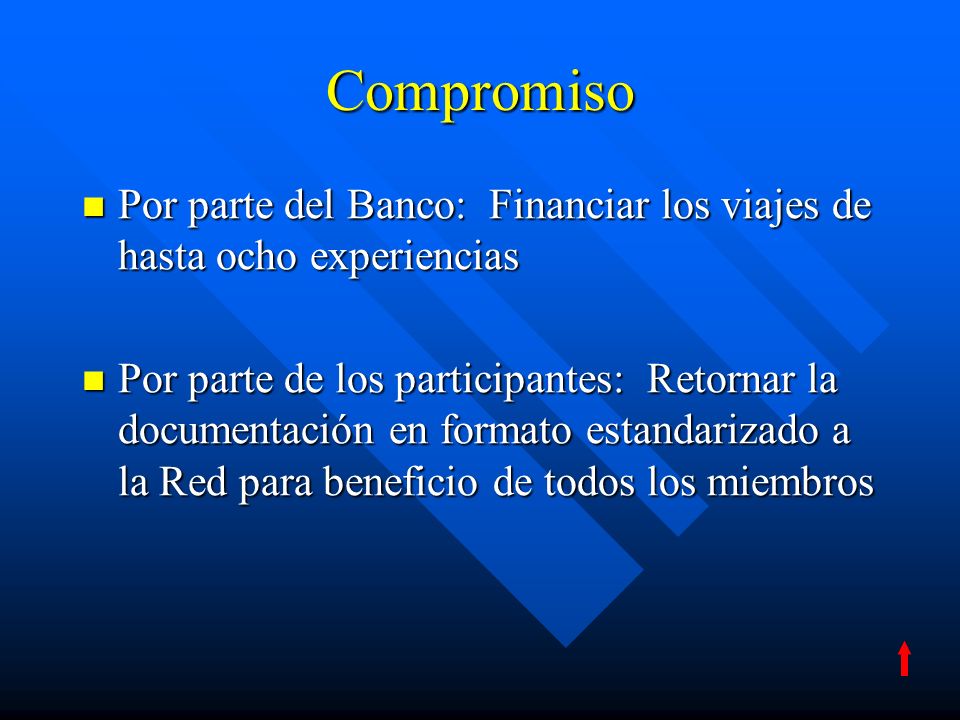 Compromiso

Por parte del Banco: Financiar los viajes de hasta ocho experiencias

Por parte de los participantes: Retornar la documentación en formato estandarizado a la Red para beneficio de todos los miembros